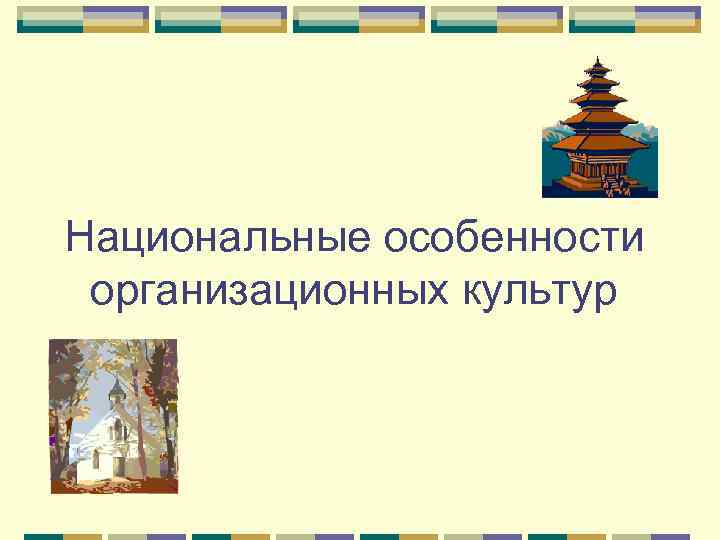 Национальные особенности организационных культур